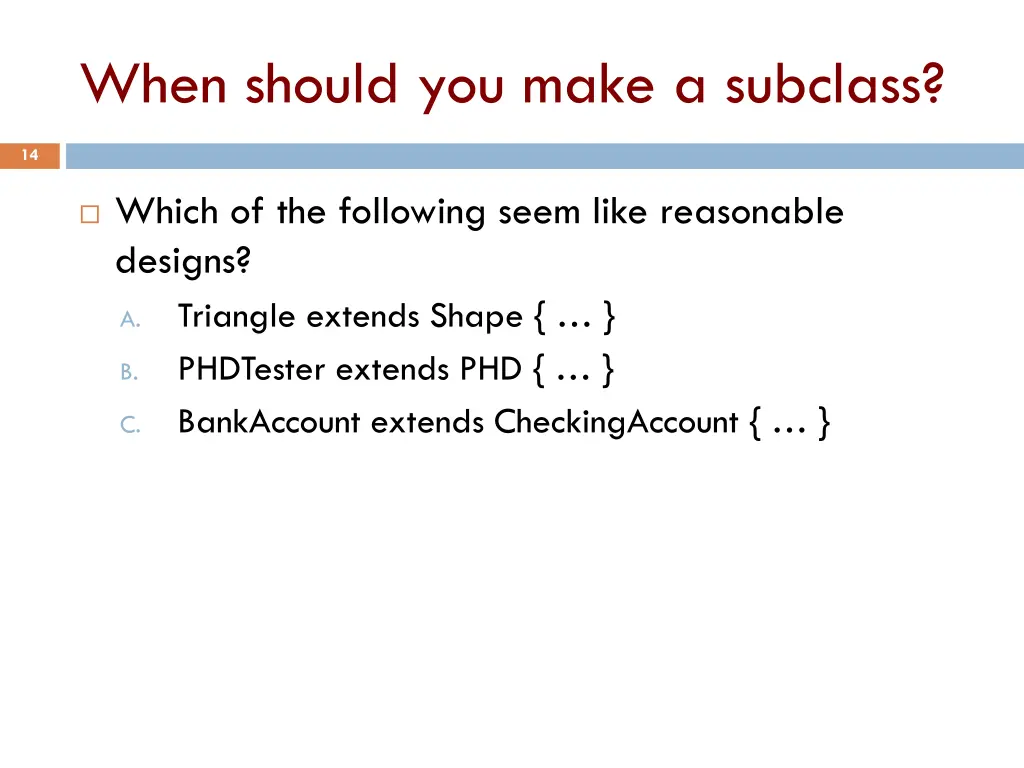 When should you make a subclass?

14

Which of the following seem like reasonable designs?

A. Triangle extends Shape { … }

B. PHDTester extends PHD { … }

C. BankAccount extends CheckingAccount { … }